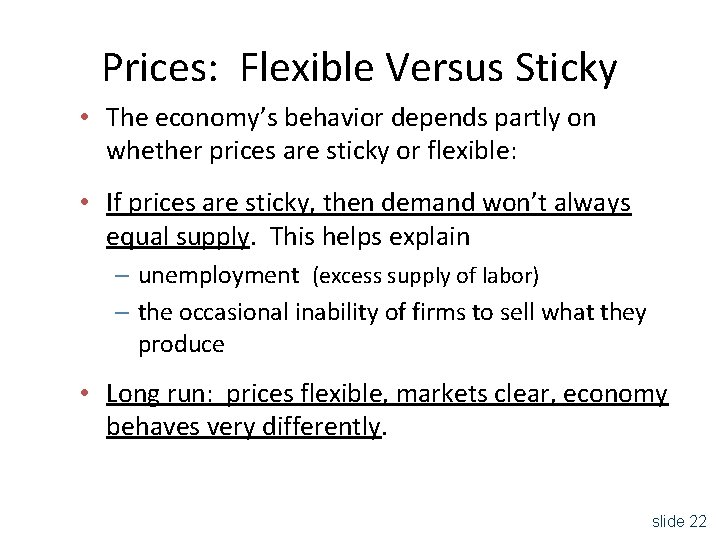 Prices: Flexible Versus Sticky

• The economy's behavior depends partly on whether prices are sticky or flexible:

• If prices are sticky, then demand won't always equal supply. This helps explain
– unemployment (excess supply of labor)
– the occasional inability of firms to sell what they produce

• Long run: prices flexible, markets clear, economy behaves very differently.

slide 22